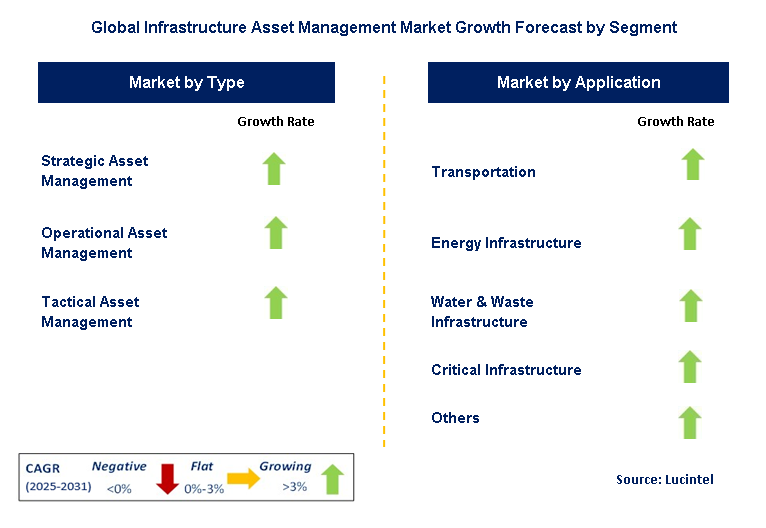 Global Infrastructure Asset Management Market Growth Forecast by Segment

Market by Type

Growth Rate

Strategic Asset Management

Operational Asset Management

Tactical Asset Management

Market by Application

Growth Rate

Transportation

Energy Infrastructure

Water & Waste Infrastructure

Critical Infrastructure

Others

CAGR (2025-2031) Negative <0% Flat 0%-3% Growing >3%

Source: Lucintel